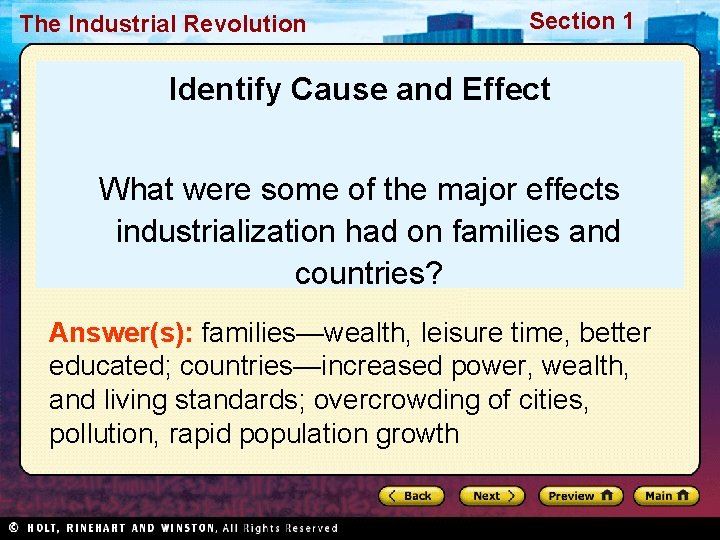 The Industrial Revolution

Section 1

Identify Cause and Effect

What were some of the major effects industrialization had on families and countries?

Answer(s): families—wealth, leisure time, better educated; countries—increased power, wealth, and living standards; overcrowding of cities, pollution, rapid population growth

Back

Next

Preview

Main

© HOLT, RINEHART AND WINSTON, All Rights Reserved